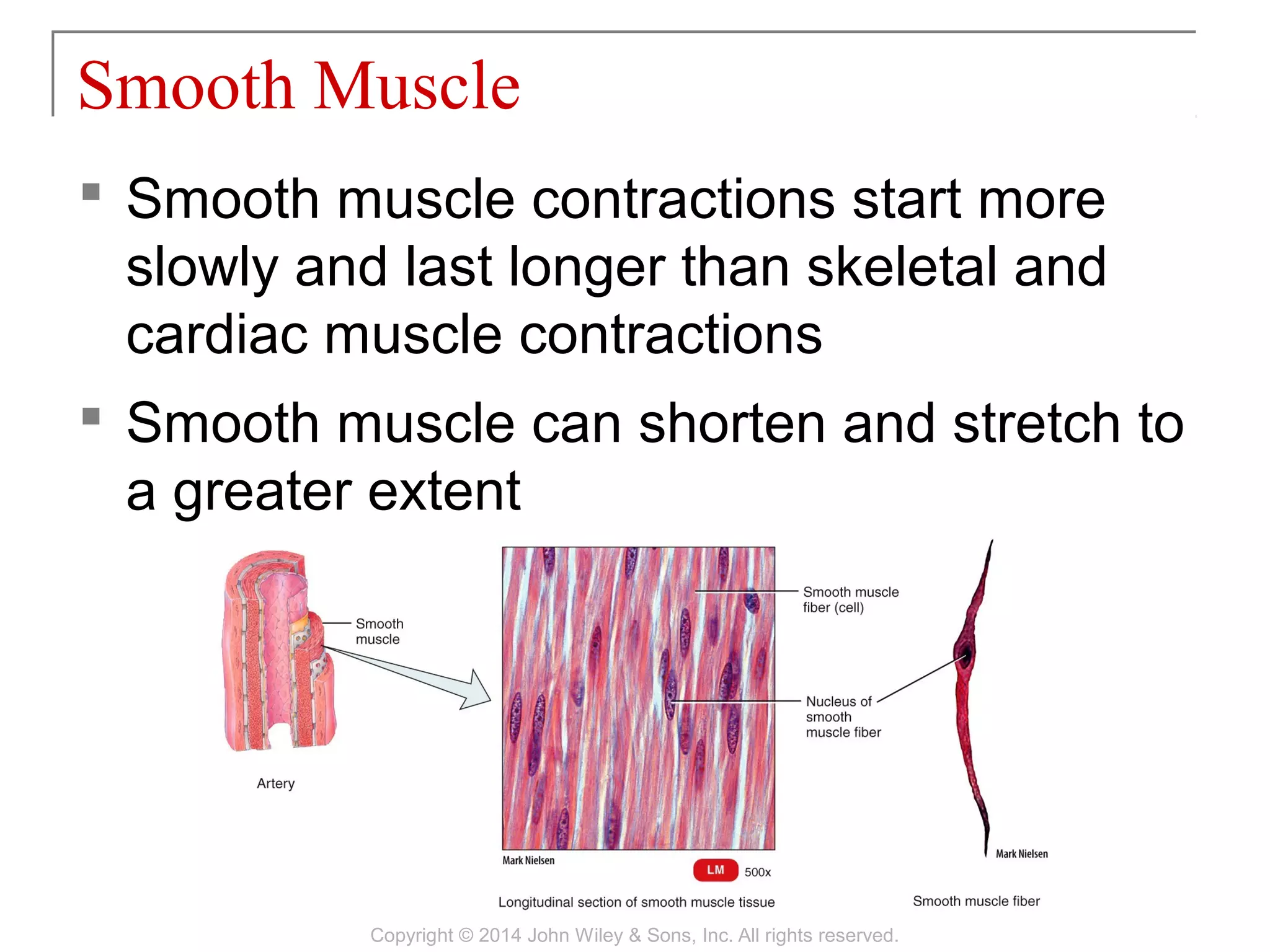 Smooth Muscle

▪ Smooth muscle contractions start more slowly and last longer than skeletal and cardiac muscle contractions

▪ Smooth muscle can shorten and stretch to a greater extent

Smooth muscle

Artery

Smooth muscle fiber (cell)

Nucleus of smooth muscle fiber

Mark Nielsen

LM 500x

Longitudinal section of smooth muscle tissue

Mark Nielsen

Smooth muscle fiber

Copyright © 2014 John Wiley & Sons, Inc. All rights reserved.